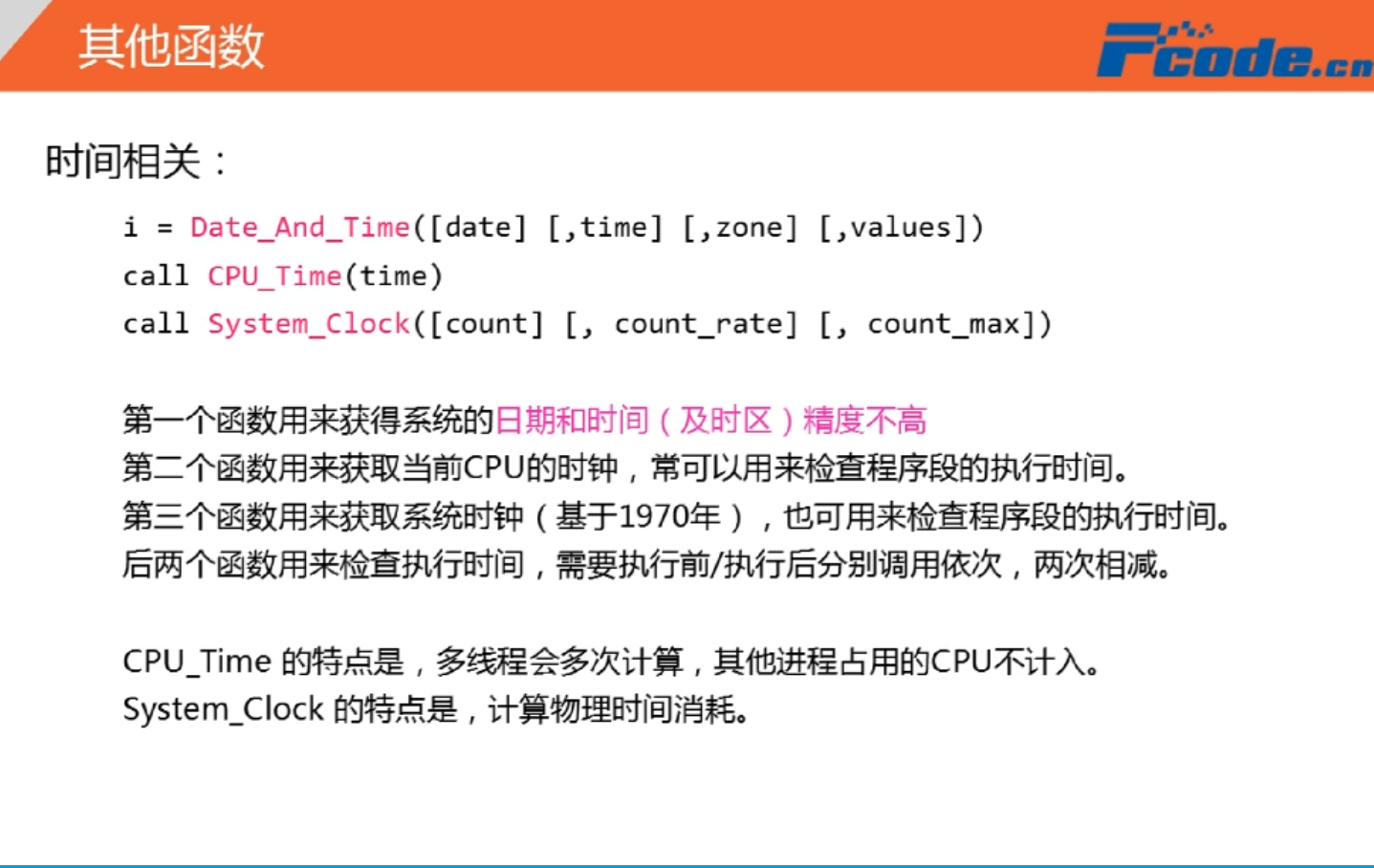 其他函数

Fcode.cn

时间相关：

i = Date_And_Time([date] [,time] [,zone] [,values])
call CPU_Time(time)
call System_Clock([count] [, count_rate] [, count_max])

第一个函数用来获得系统的日期和时间（及时区）精度不高
第二个函数用来获取当前CPU的时钟，常可以用来检查程序段的执行时间。
第三个函数用来获取系统时钟（基于1970年），也可用来检查程序段的执行时间。
后两个函数用来检查执行时间，需要执行前/执行后分别调用依次，两次相减。

CPU_Time 的特点是，多线程会多次计算，其他进程占用的CPU不计入。
System_Clock 的特点是，计算物理时间消耗。